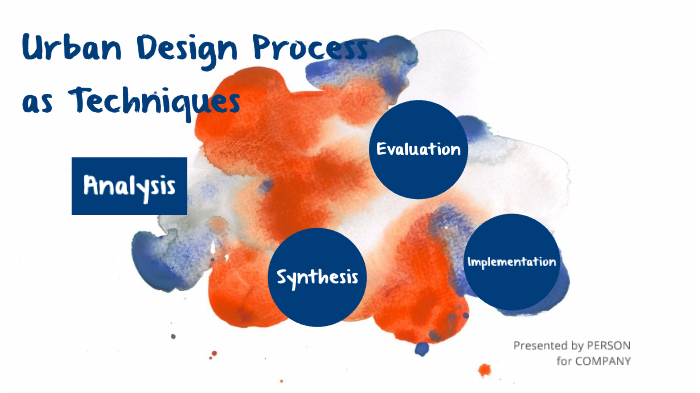 Urban Design Process as Techniques

Analysis

Evaluation

Synthesis

Implementation

Presented by PERSON for COMPANY